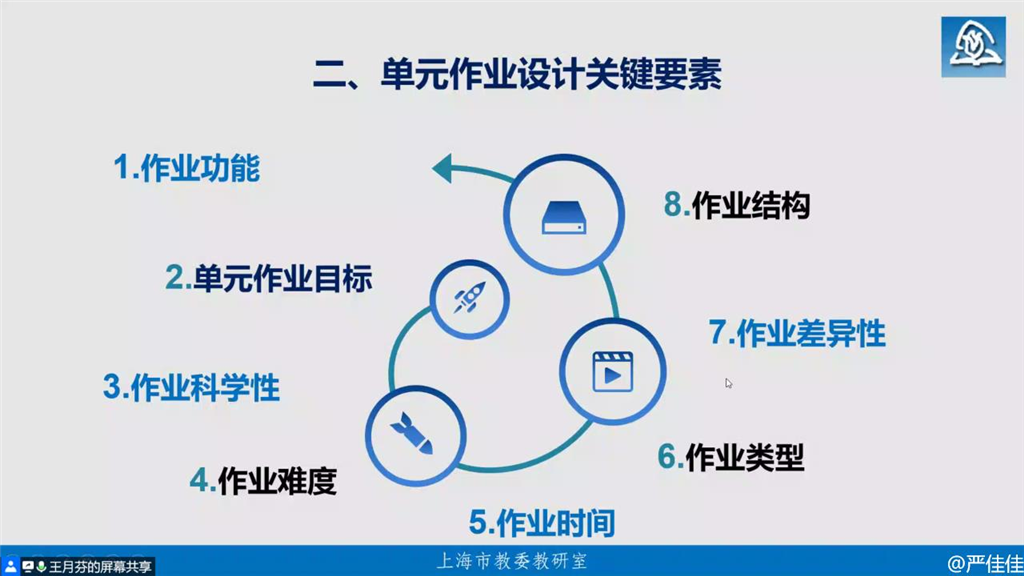 二、单元作业设计关键要素

1.作业功能

2.单元作业目标

3.作业科学性

4.作业难度

5.作业时间

6.作业类型

7.作业差异性

8.作业结构

王月芬的屏幕共享

上海市教委教研室

@严佳佳